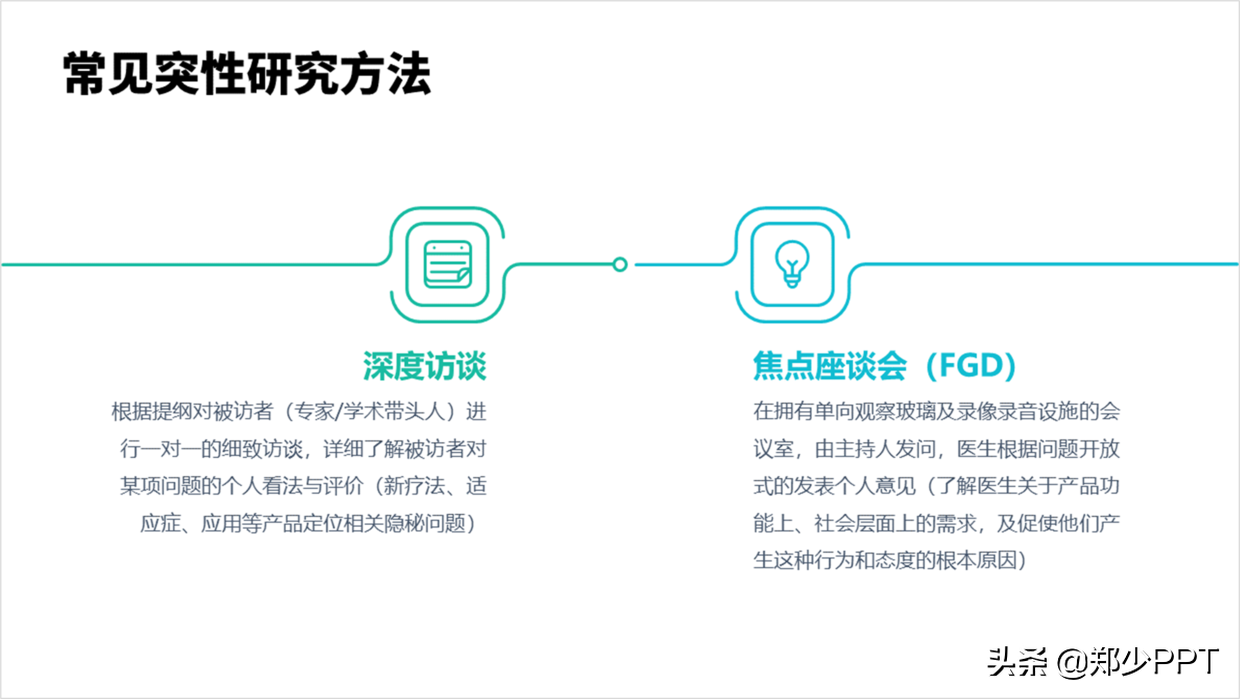 常见突性研究方法

深度访谈

根据提纲对被访者（专家/学术带头人）进行一对一的细致访谈，详细了解被访者对某项问题的个人看法与评价（新疗法、适应症、应用等产品定位相关隐秘问题）

焦点座谈会（FGD）

在拥有单向观察玻璃及录像录音设施的会议室，由主持人发问，医生根据问题开放式的发表个人意见（了解医生关于产品功能上、社会层面上的需求，及促使他们产生这种行为和态度的根本原因）

头条 @郑少PPT